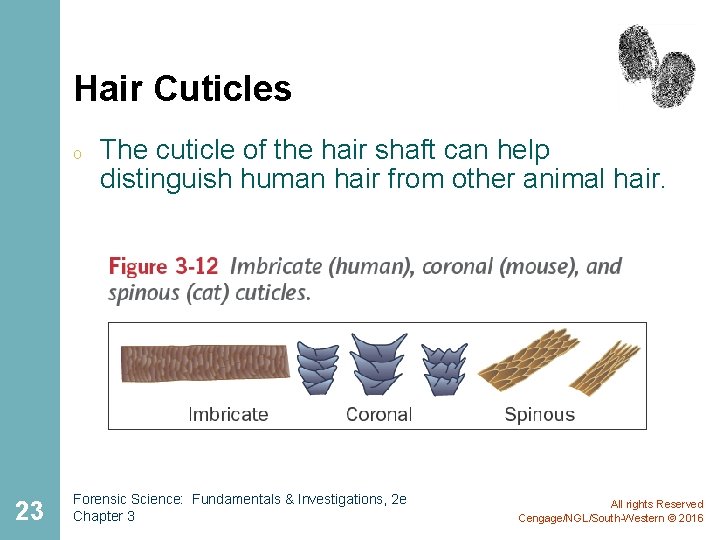 Hair Cuticles

o The cuticle of the hair shaft can help distinguish human hair from other animal hair.

Figure 3-12 Imbricate (human), coronal (mouse), and spinous (cat) cuticles.

Imbricate Coronal Spinous

23

Forensic Science: Fundamentals & Investigations, 2e
Chapter 3

All rights Reserved
Cengage/NGL/South-Western © 2016